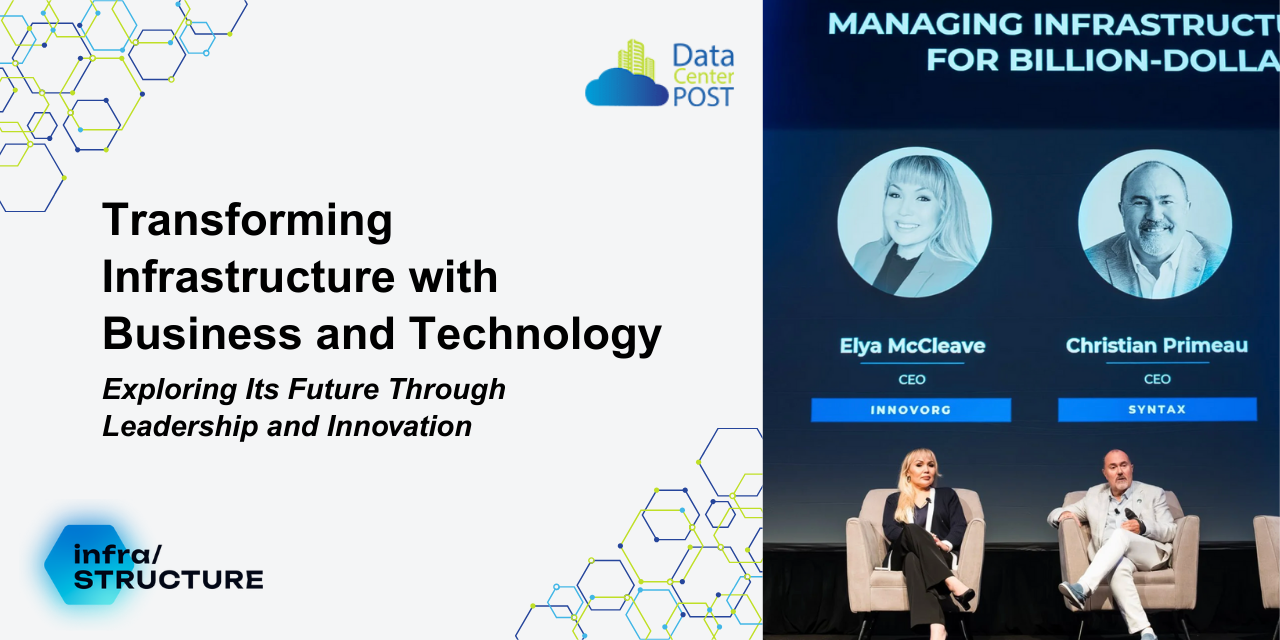 Data Center POST

Transforming Infrastructure with Business and Technology

Exploring Its Future Through Leadership and Innovation

infra/ STRUCTURE

MANAGING INFRASTRUCTU FOR BILLION-DOLLA

Elya McCleave
CEO
INNOVORG

Christian Primeau
CEO
SYNTAX